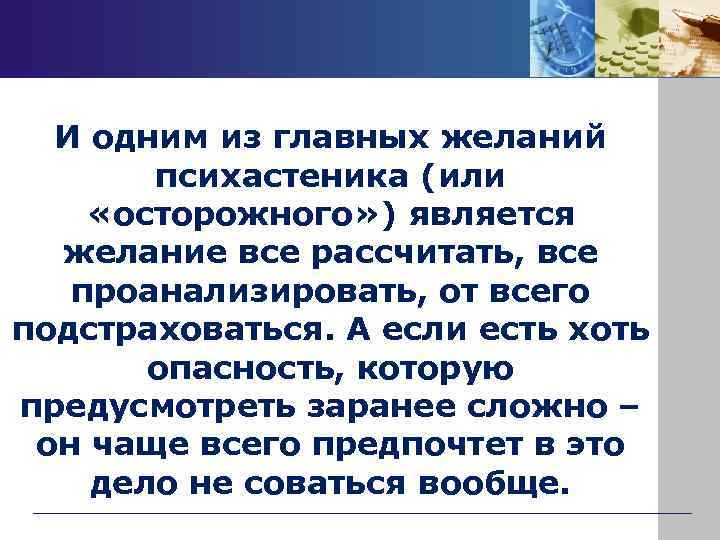 И одним из главных желаний психастеника (или «осторожного») является желание все рассчитать, все проанализировать, от всего подстраховаться. А если есть хоть опасность, которую предусмотреть заранее сложно – он чаще всего предпочтет в это дело не соваться вообще.